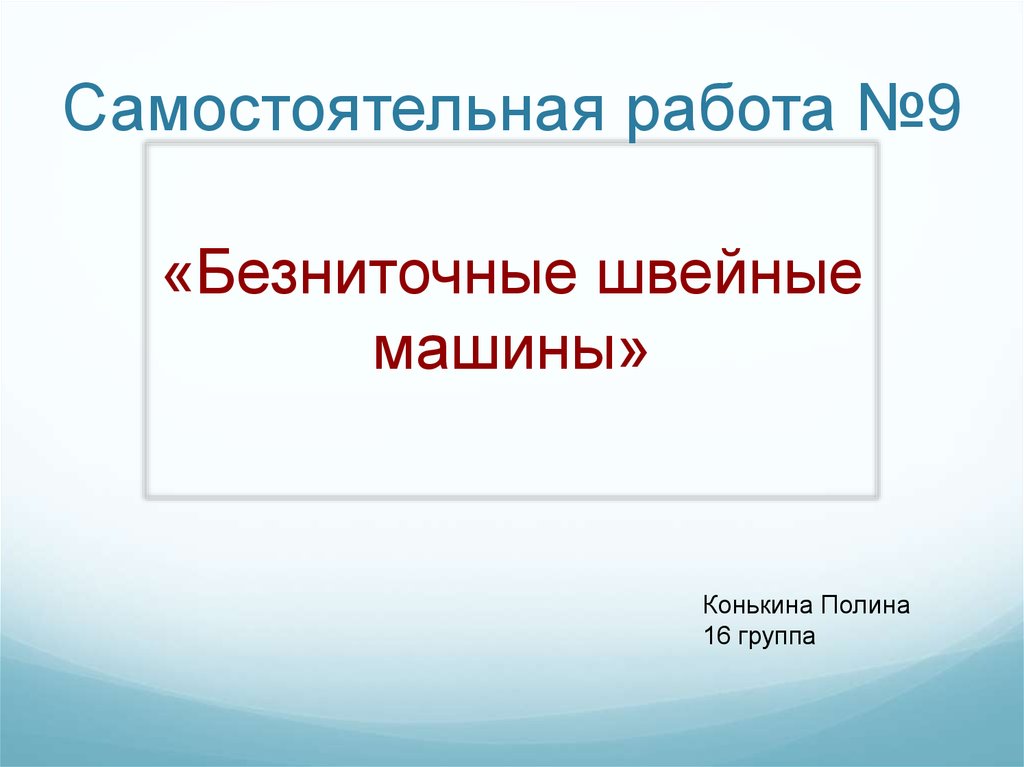 Самостоятельная работа №9

«Безниточные швейные машины»

Конькина Полина
16 группа